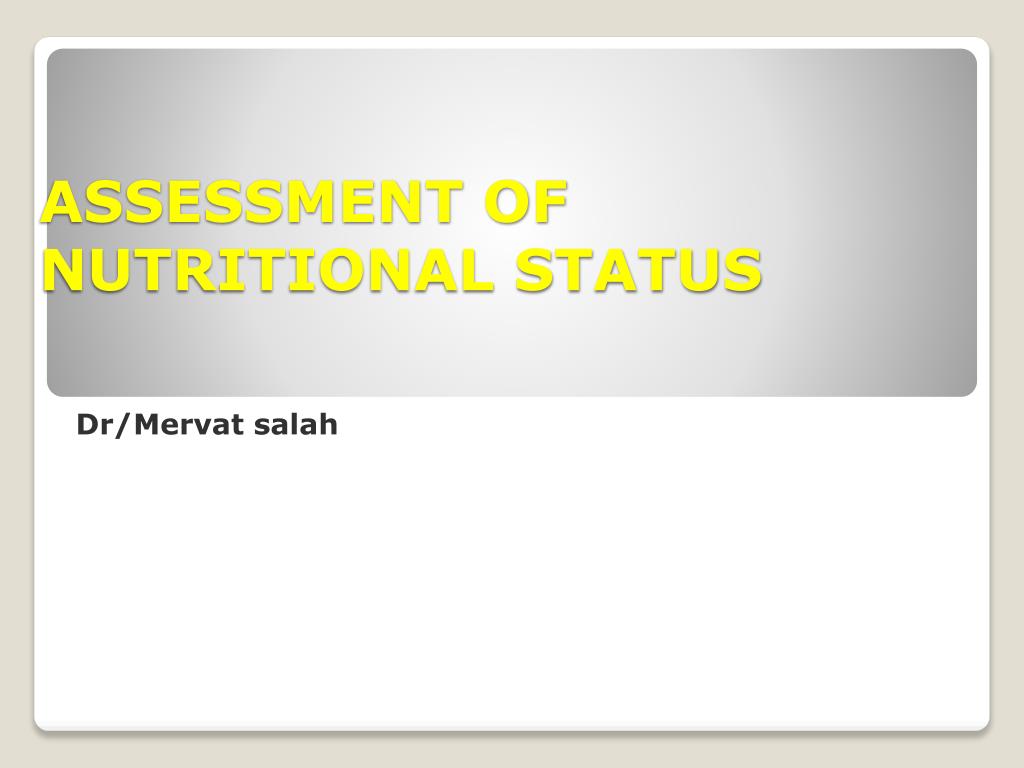 ASSESSMENT OF NUTRITIONAL STATUS

Dr/Mervat salah